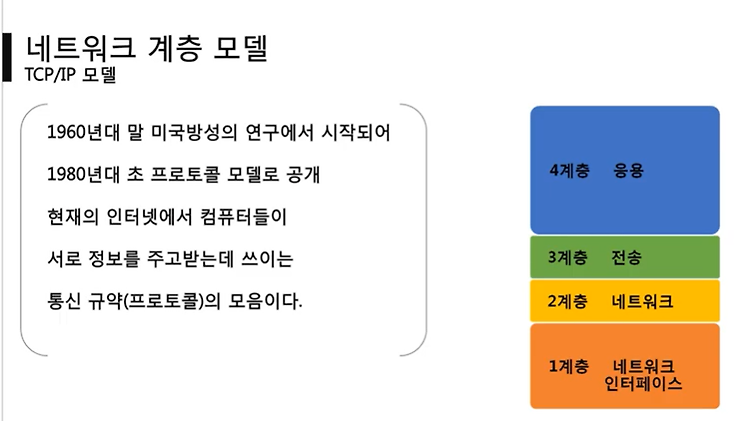 네트워크 계층 모델
TCP/IP 모델

1960년대 말 미국방성의 연구에서 시작되어

1980년대 초 프로토콜 모델로 공개

현재의 인터넷에서 컴퓨터들이

서로 정보를 주고받는데 쓰이는

통신 규약(프로토콜)의 모음이다.

4계층 응용

3계층 전송

2계층 네트워크

1계층 네트워크 인터페이스